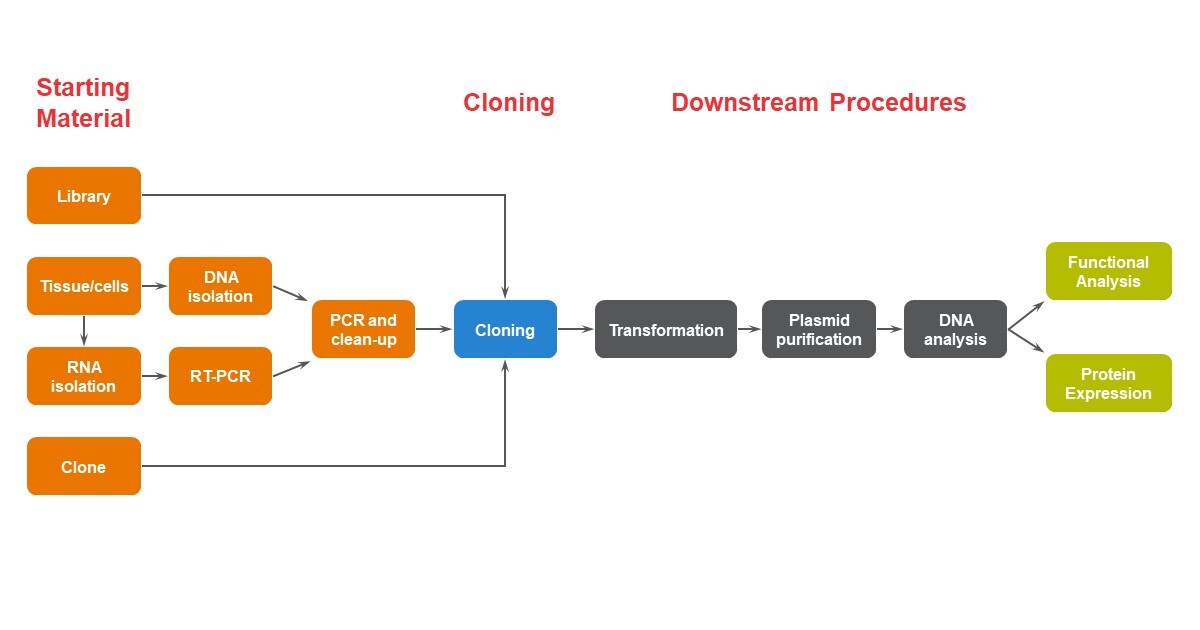 Starting Material

Cloning

Downstream Procedures

Library

Tissue/cells

DNA isolation

RNA isolation

RT-PCR

Clone

PCR and clean-up

Cloning

Transformation

Plasmid purification

DNA analysis

Functional Analysis

Protein Expression